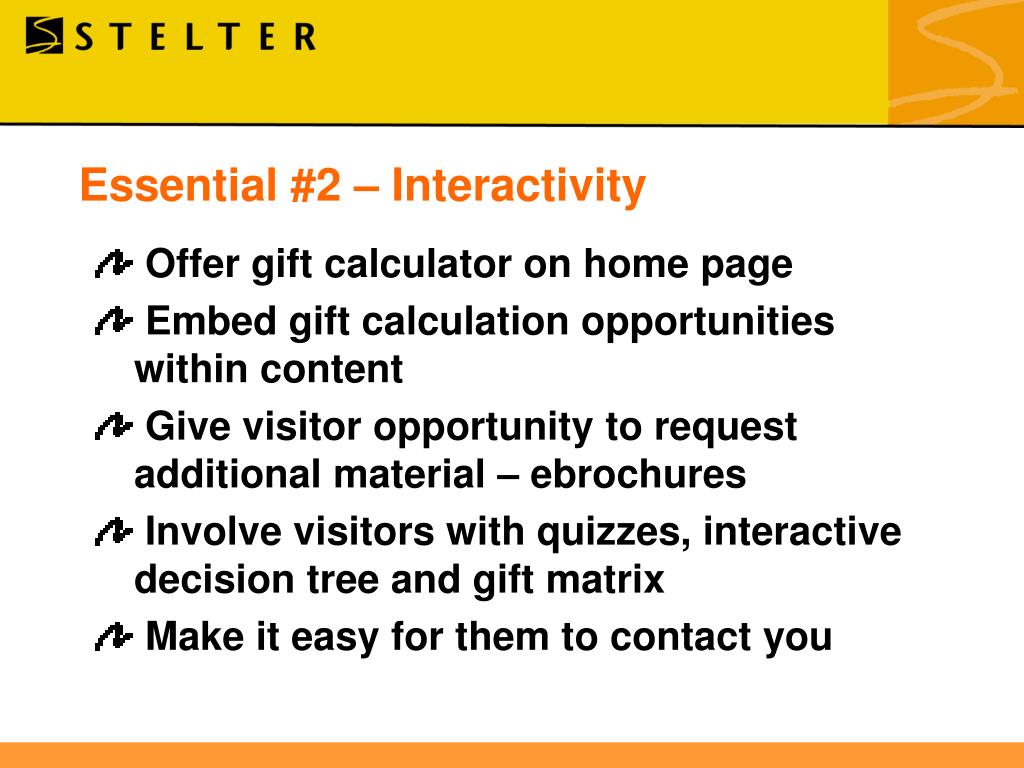 STELTER

Essential #2 – Interactivity

Offer gift calculator on home page

Embed gift calculation opportunities within content

Give visitor opportunity to request additional material – ebrochures

Involve visitors with quizzes, interactive decision tree and gift matrix

Make it easy for them to contact you